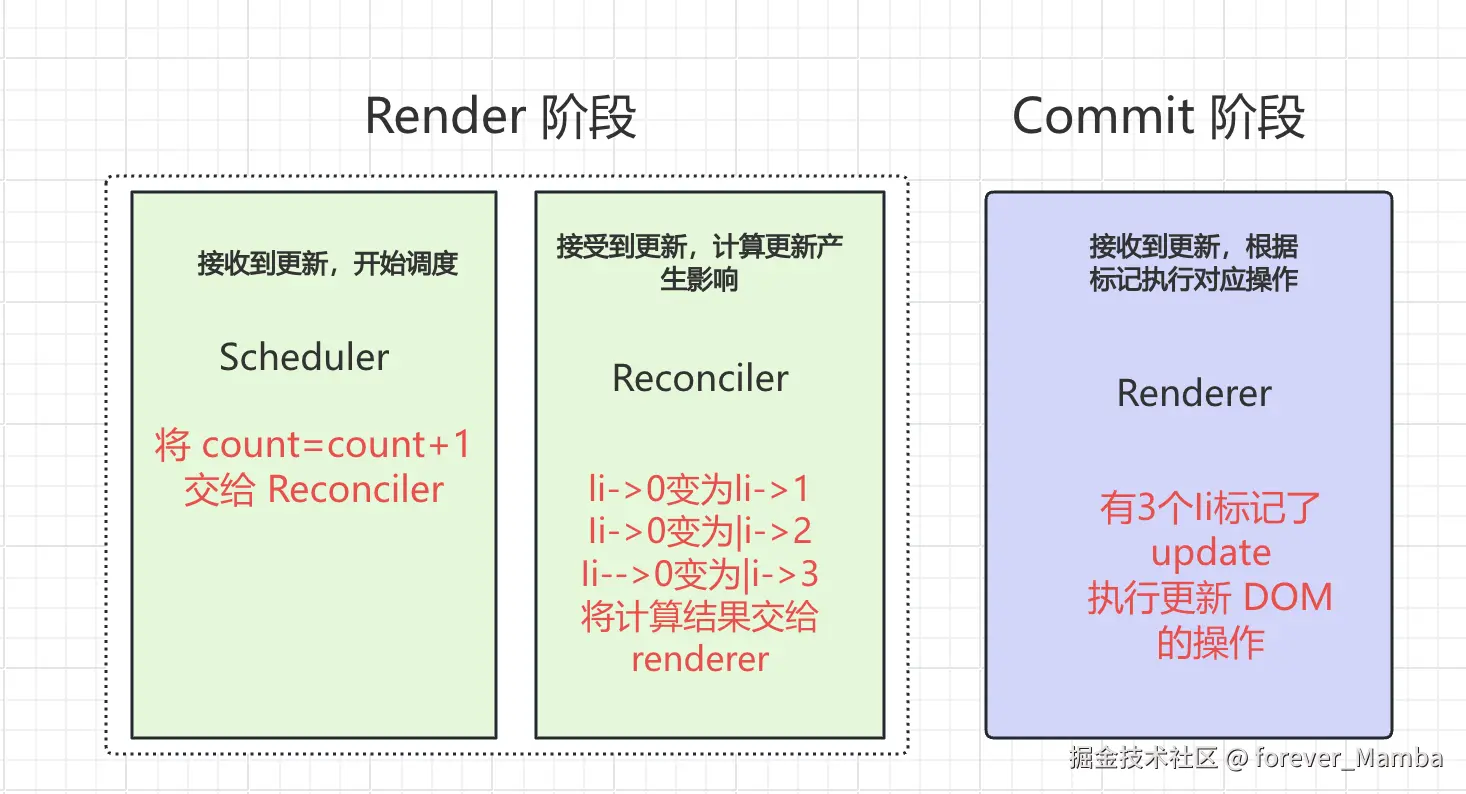 Render 阶段

Commit 阶段

接收到更新，开始调度

Scheduler

将 count=count+1 交给 Reconciler

接受到更新，计算更新产生影响

Reconciler

li->0变为li->1
li->0变为|i->2
li-->0变为|i->3
将计算结果交给 renderer

接收到更新，根据标记执行对应操作

Renderer

有3个li标记了 update
执行更新 DOM 的操作

掘金技术社区 @ forever_Mamba